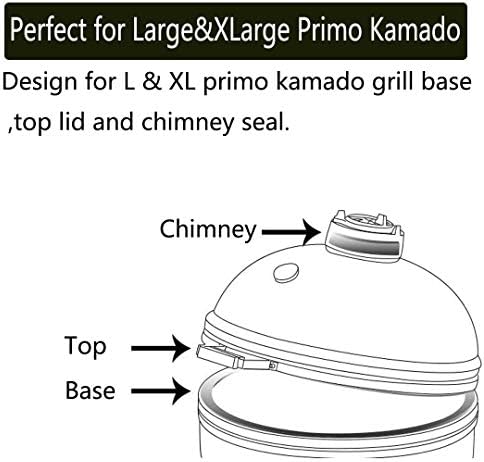 Perfect for Large&XLarge Primo Kamado

Design for L & XL primo kamado grill base ,top lid and chimney seal.

Chimney

Top

Base